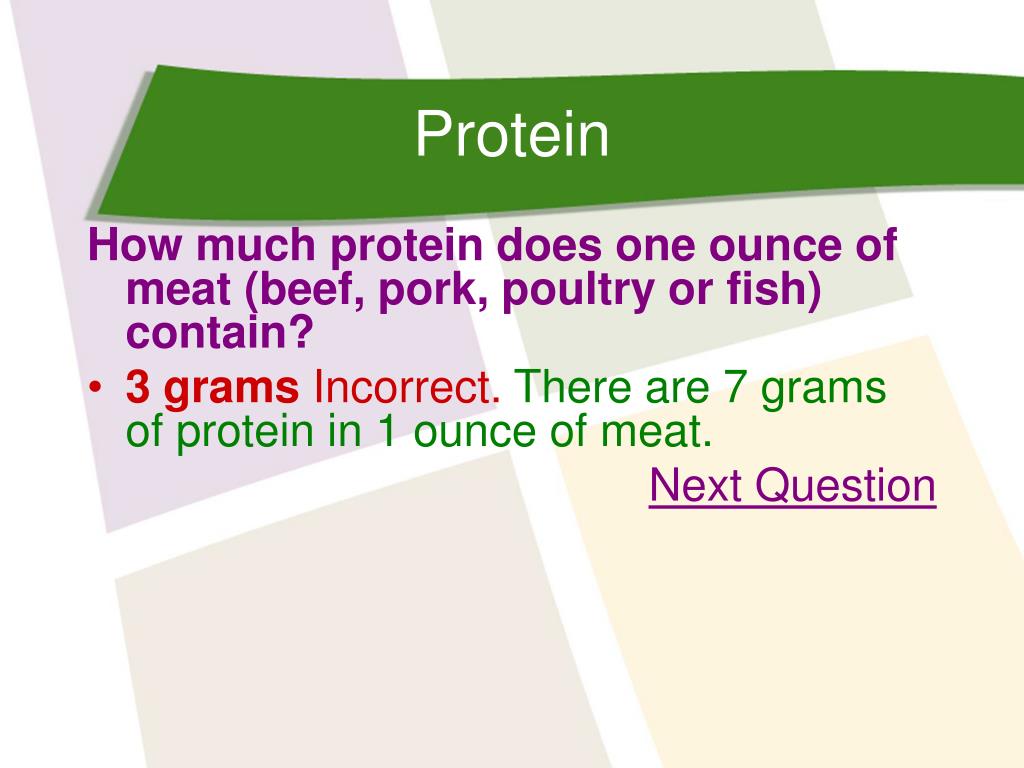 Protein

How much protein does one ounce of meat (beef, pork, poultry or fish) contain?

• 3 grams Incorrect. There are 7 grams of protein in 1 ounce of meat.

Next Question